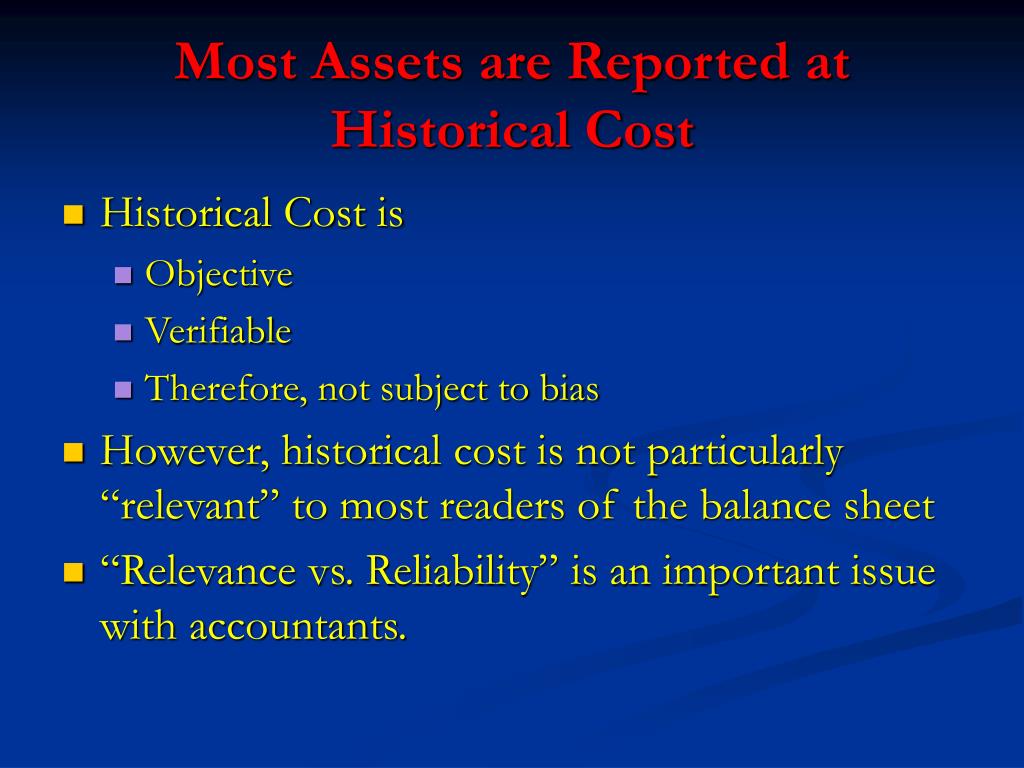 Most Assets are Reported at Historical Cost

Historical Cost is

Objective

Verifiable

Therefore, not subject to bias

However, historical cost is not particularly “relevant” to most readers of the balance sheet

“Relevance vs. Reliability” is an important issue with accountants.